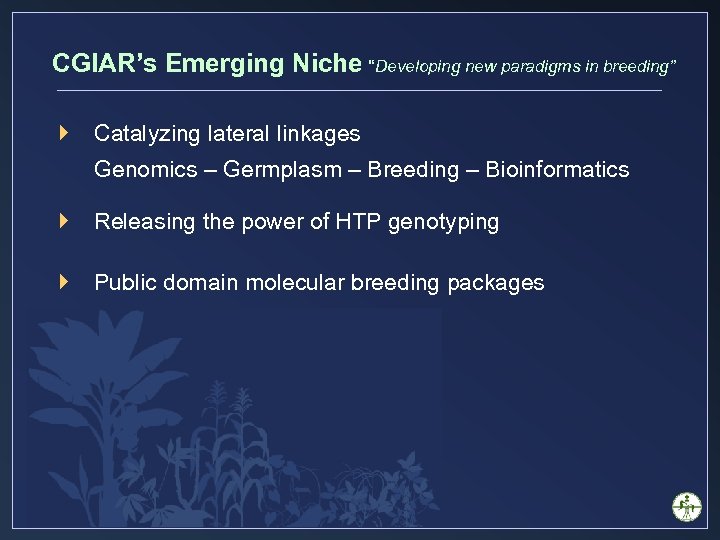 CGIAR's Emerging Niche "Developing new paradigms in breeding"

Catalyzing lateral linkages

Genomics – Germplasm – Breeding – Bioinformatics

Releasing the power of HTP genotyping

Public domain molecular breeding packages